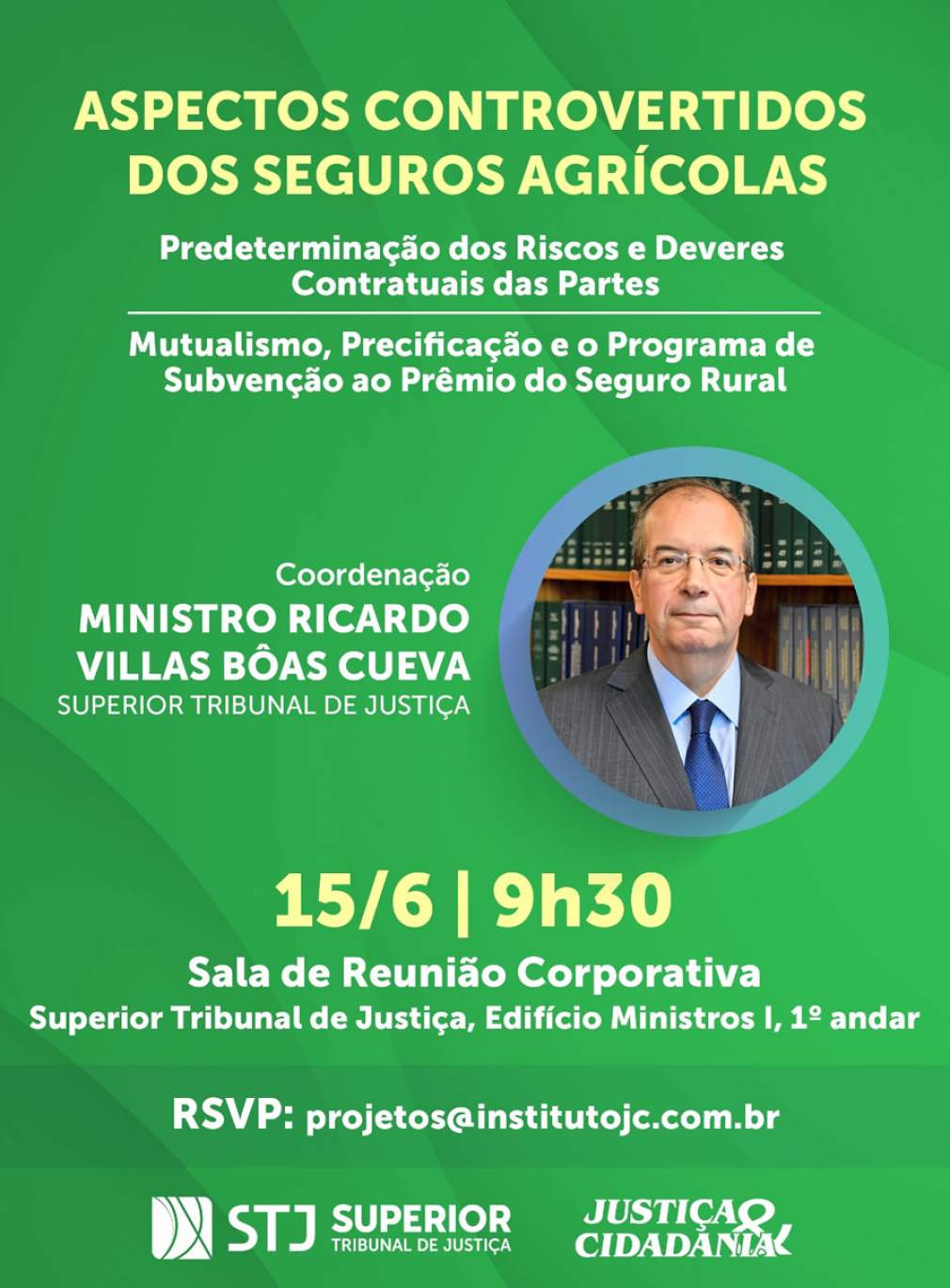 ASPECTOS CONTROVERTIDOS DOS SEGUROS AGRÍCOLAS

Predeterminação dos Riscos e Deveres Contratuais das Partes

Mutualismo, Precificação e o Programa de Subvenção ao Prêmio do Seguro Rural

Coordenação
MINISTRO RICARDO VILLAS BÔAS CUEVA
SUPERIOR TRIBUNAL DE JUSTIÇA

15/6 | 9h30

Sala de Reunião Corporativa
Superior Tribunal de Justiça, Edifício Ministros I, 1º andar

RSVP: projetos@institutojc.com.br

STJ SUPERIOR TRIBUNAL DE JUSTIÇA

JUSTIÇA & CIDADANIA